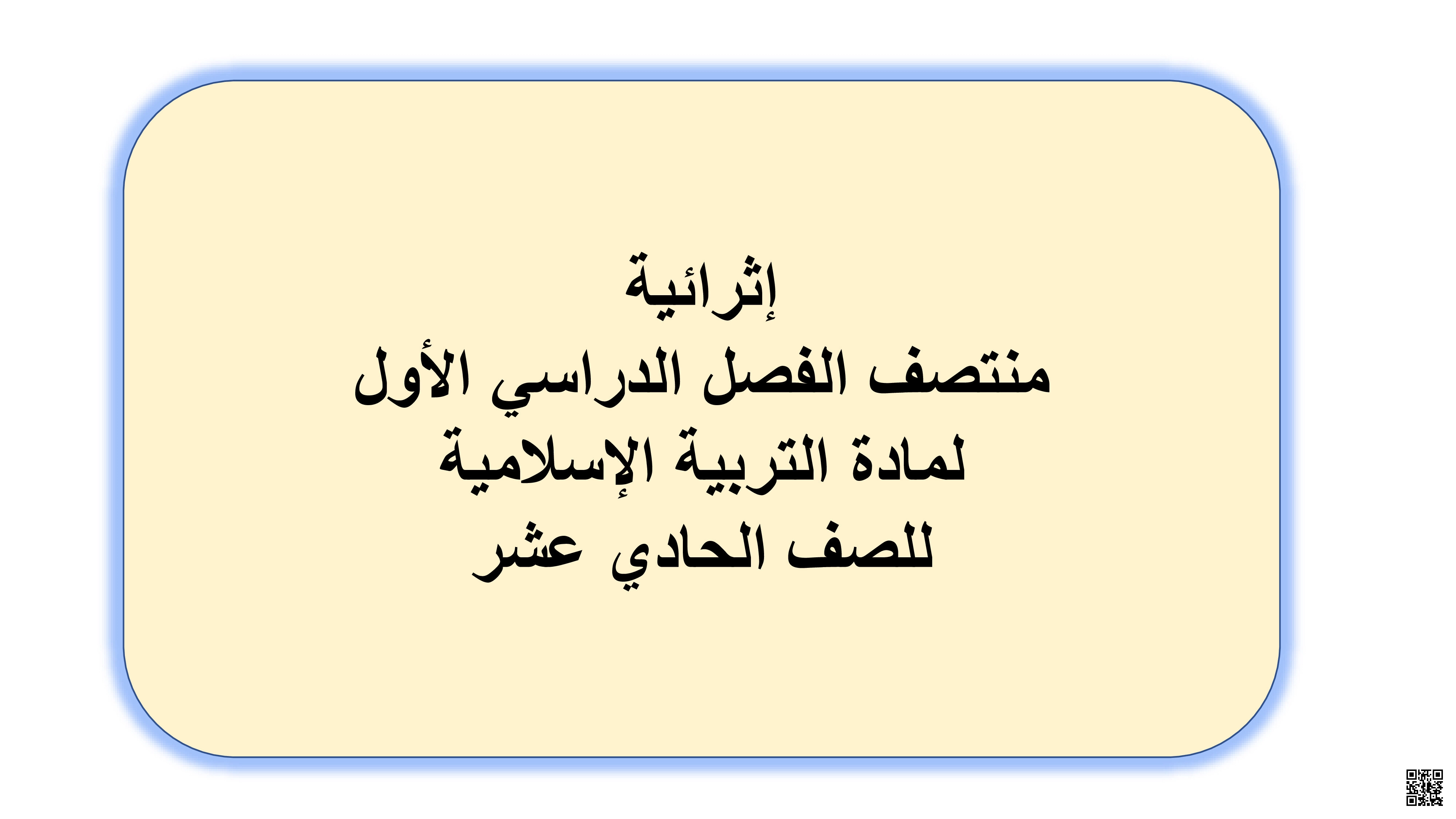 إثرائية
منتصف الفصل الدراسي الأول
لمادة التربية الإسلامية
للصف الحادي عشر